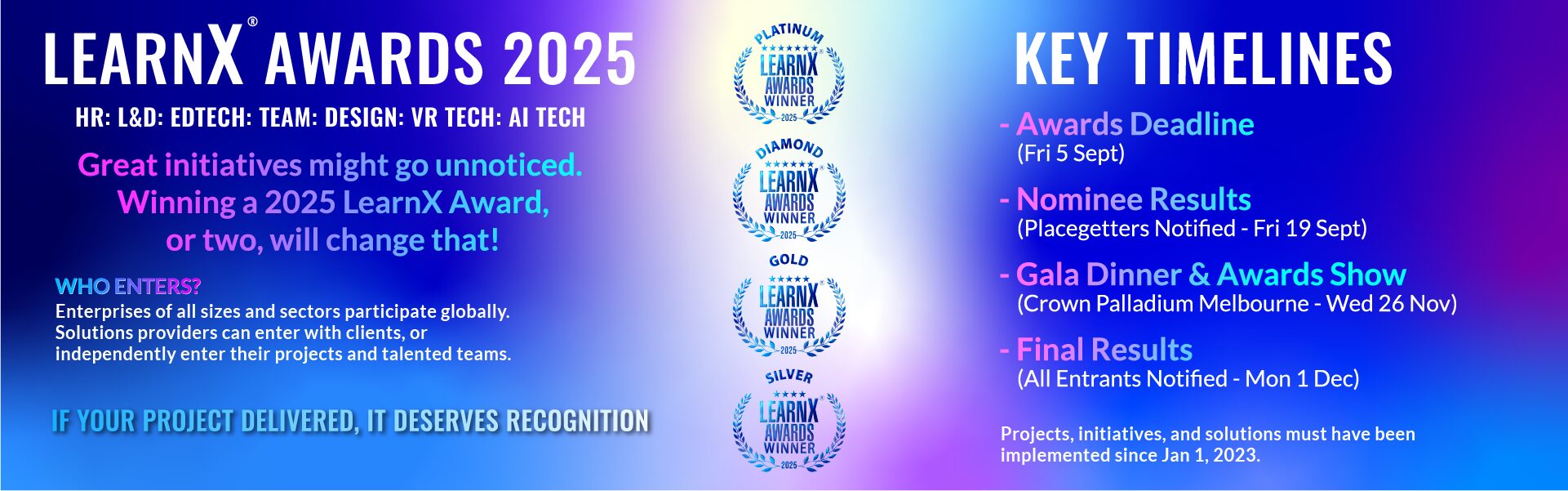 LEARNX® AWARDS 2025

HR: L&D: EDTECH: TEAM: DESIGN: VR TECH: AI TECH

Great initiatives might go unnoticed. Winning a 2025 LearnX Award, or two, will change that!

WHO ENTERS?
Enterprises of all sizes and sectors participate globally. Solutions providers can enter with clients, or independently enter their projects and talented teams.

IF YOUR PROJECT DELIVERED, IT DESERVES RECOGNITION

PLATINUM
LEARNX AWARDS WINNER
2025

DIAMOND
LEARNX AWARDS WINNER
2025

GOLD
LEARNX AWARDS WINNER
2025

SILVER
LEARNX AWARDS WINNER
2025

KEY TIMELINES

- Awards Deadline
(Fri 5 Sept)

- Nominee Results
(Placegetters Notified - Fri 19 Sept)

- Gala Dinner & Awards Show
(Crown Palladium Melbourne - Wed 26 Nov)

- Final Results
(All Entrants Notified - Mon 1 Dec)

Projects, initiatives, and solutions must have been implemented since Jan 1, 2023.